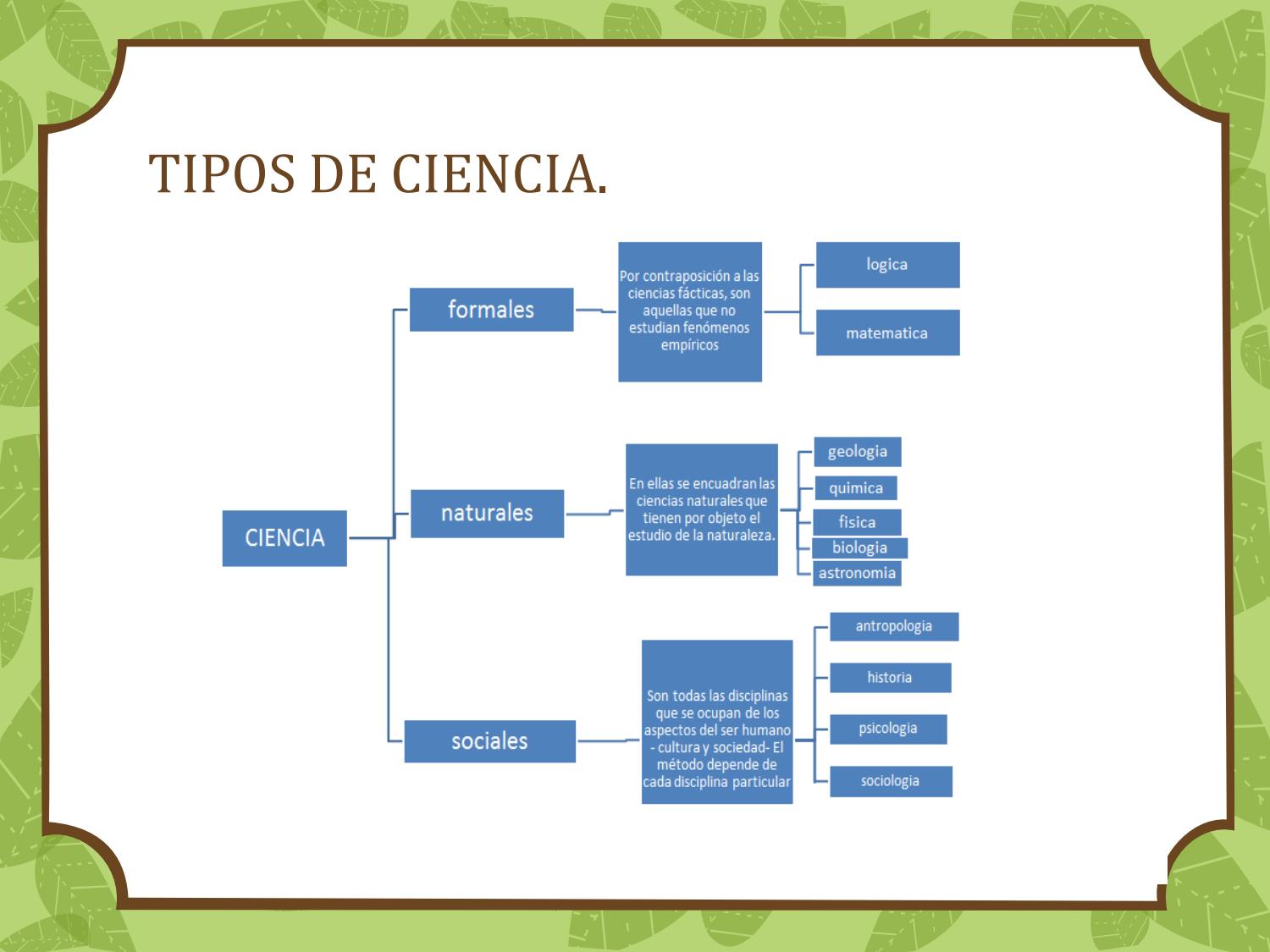 TIPOS DE CIENCIA.

CIENCIA

formales

Por contraposición a las ciencias fácticas, son aquellas que no estudian fenómenos empíricos

logica

matematica

naturales

En ellas se encuadran las ciencias naturales que tienen por objeto el estudio de la naturaleza.

geologia

quimica

fisica

biologia

astronomia

sociales

Son todas las disciplinas que se ocupan de los aspectos del ser humano - cultura y sociedad- El método depende de cada disciplina particular

antropologia

historia

psicologia

sociologia